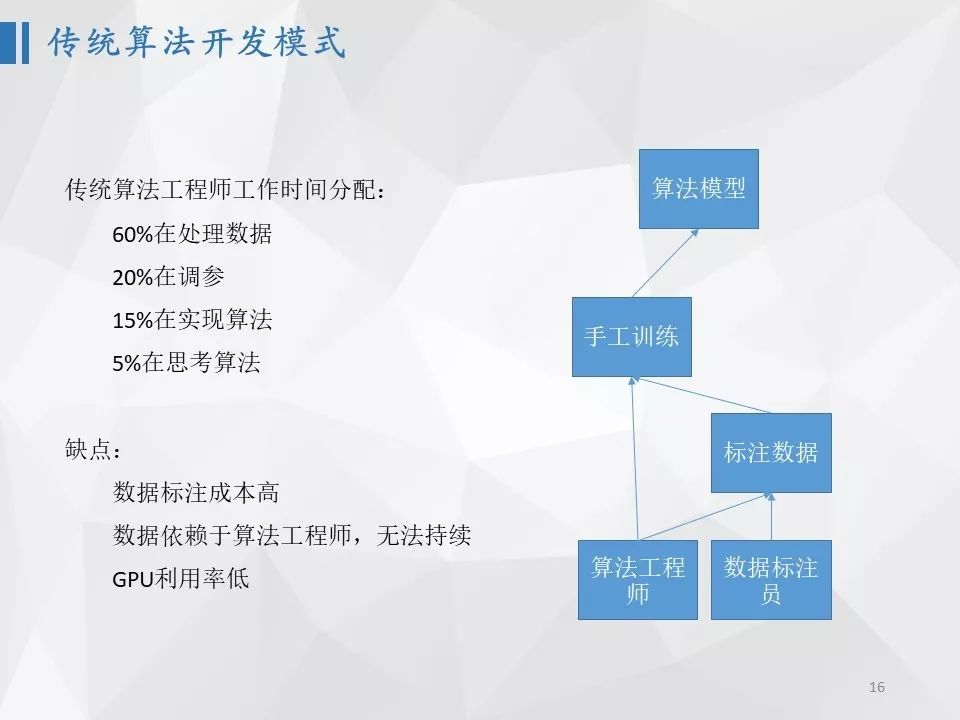 传统算法开发模式

传统算法工程师工作时间分配：

60%在处理数据

20%在调参

15%在实现算法

5%在思考算法

缺点：

数据标注成本高

数据依赖于算法工程师，无法持续

GPU利用率低

算法模型

手工训练

标注数据

算法工程师

数据标注员

16